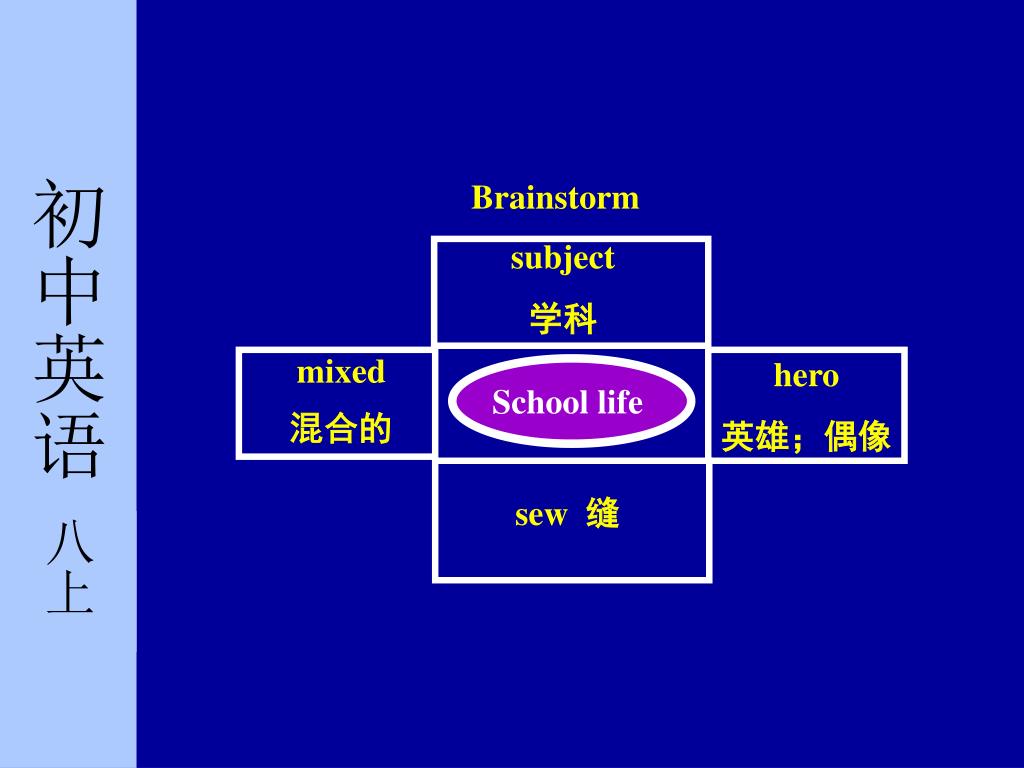 初中英语 八上

Brainstorm

subject
学科

mixed
混合的

School life

hero
英雄；偶像

sew 缝